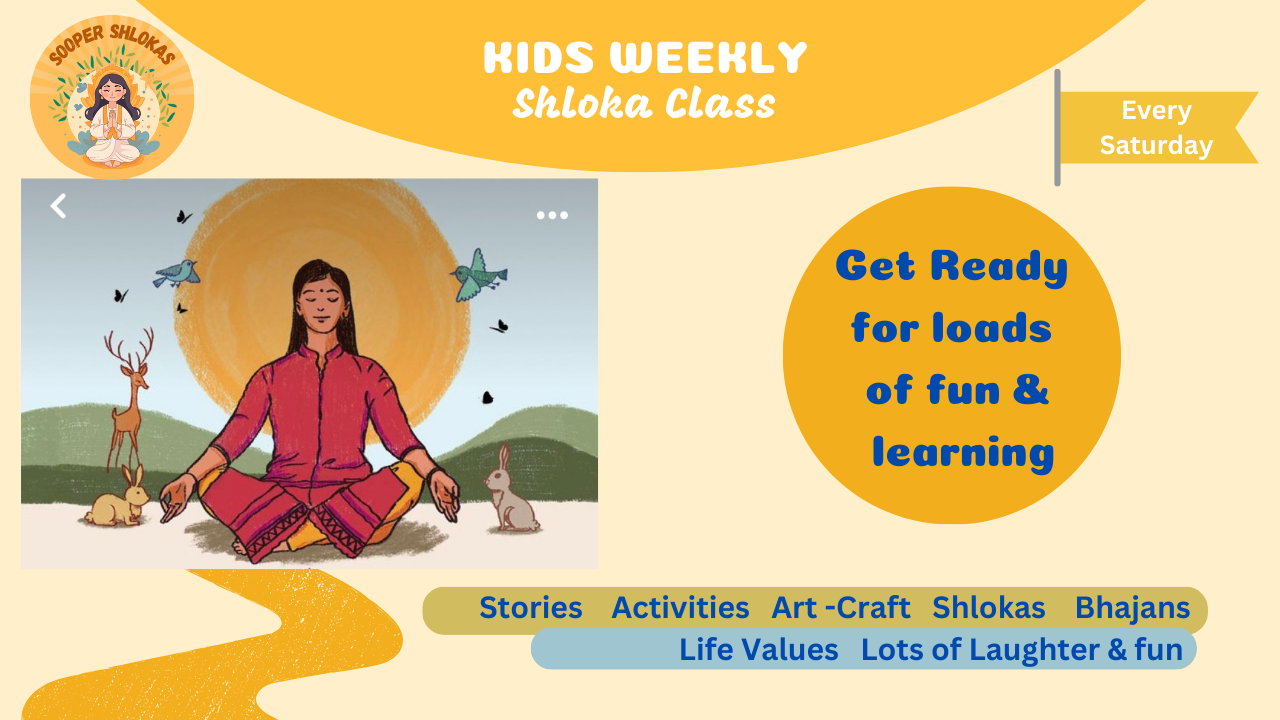 SOOPER SHLOKAS

KIDS WEEKLY
Shloka Class

Every Saturday

Get Ready for loads of fun & learning

Stories Activities Art -Craft Shlokas Bhajans
Life Values Lots of Laughter & fun